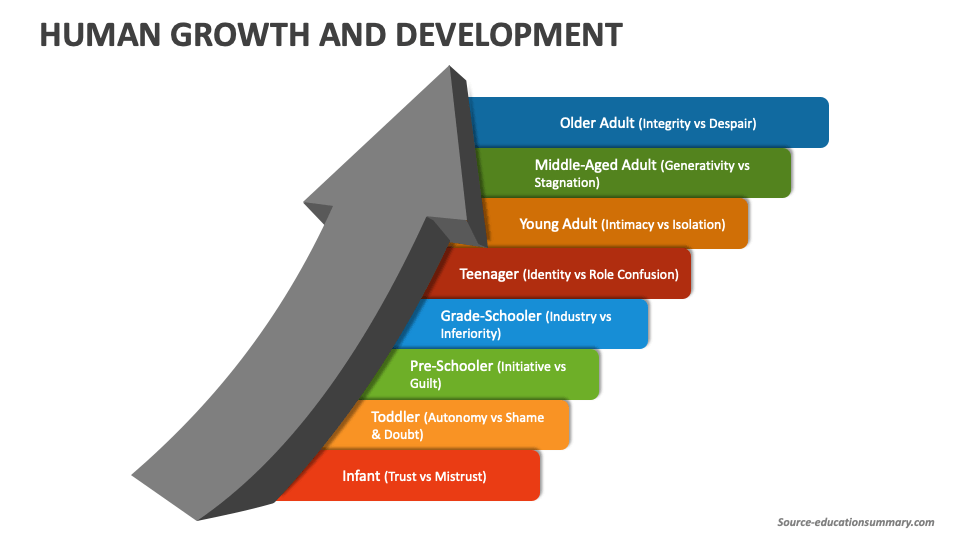 HUMAN GROWTH AND DEVELOPMENT

Older Adult (Integrity vs Despair)

Middle-Aged Adult (Generativity vs Stagnation)

Young Adult (Intimacy vs Isolation)

Teenager (Identity vs Role Confusion)

Grade-Schooler (Industry vs Inferiority)

Pre-Schooler (Initiative vs Guilt)

Toddler (Autonomy vs Shame & Doubt)

Infant (Trust vs Mistrust)

Source-educationsummary.com